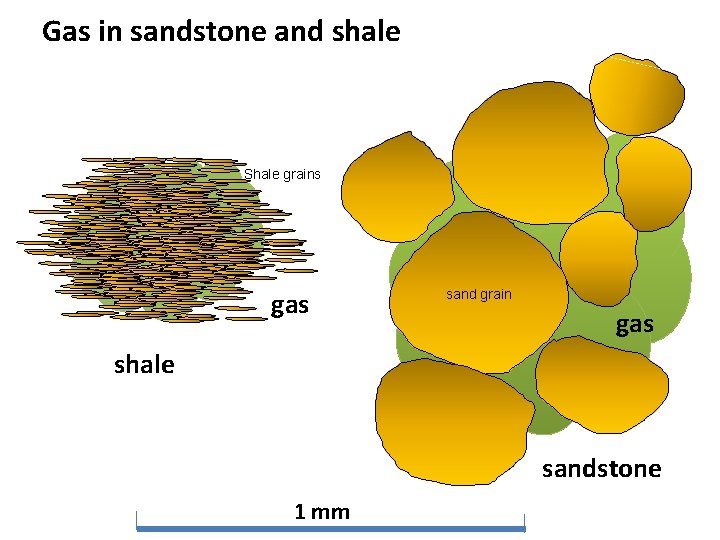 Gas in sandstone and shale

Shale grains

gas

shale

sand grain

gas

sandstone

1 mm